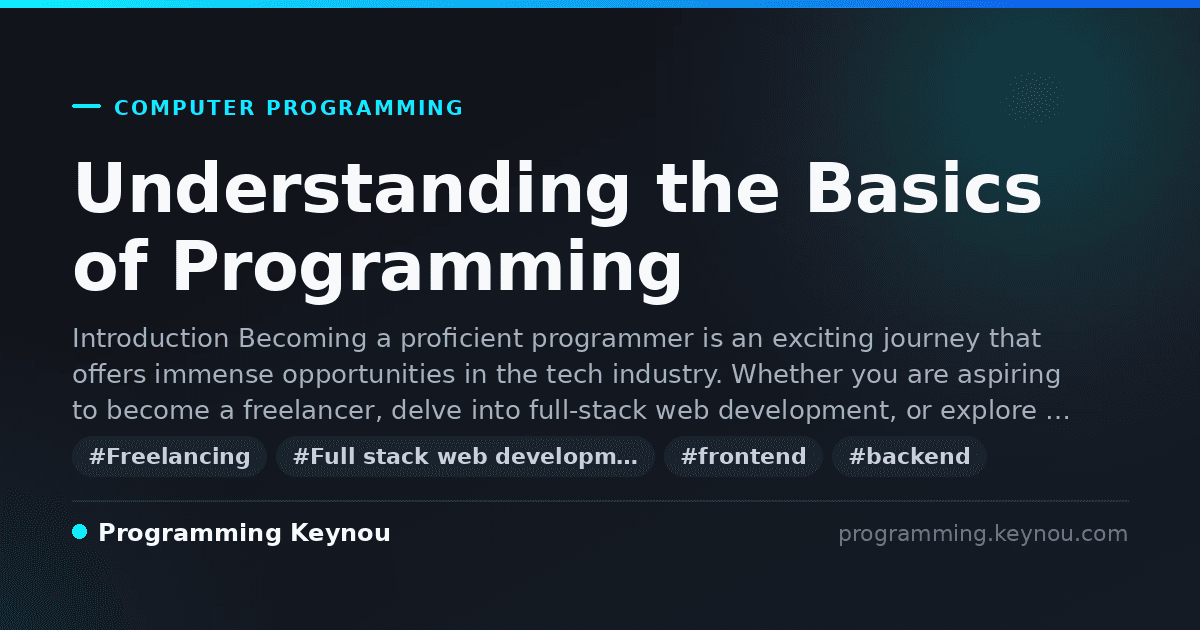 COMPUTER PROGRAMMING

Understanding the Basics of Programming

Introduction Becoming a proficient programmer is an exciting journey that offers immense opportunities in the tech industry. Whether you are aspiring to become a freelancer, delve into full-stack web development, or explore …

#Freelancing #Full stack web developm… #frontend #backend

Programming Keynou

programming.keynou.com